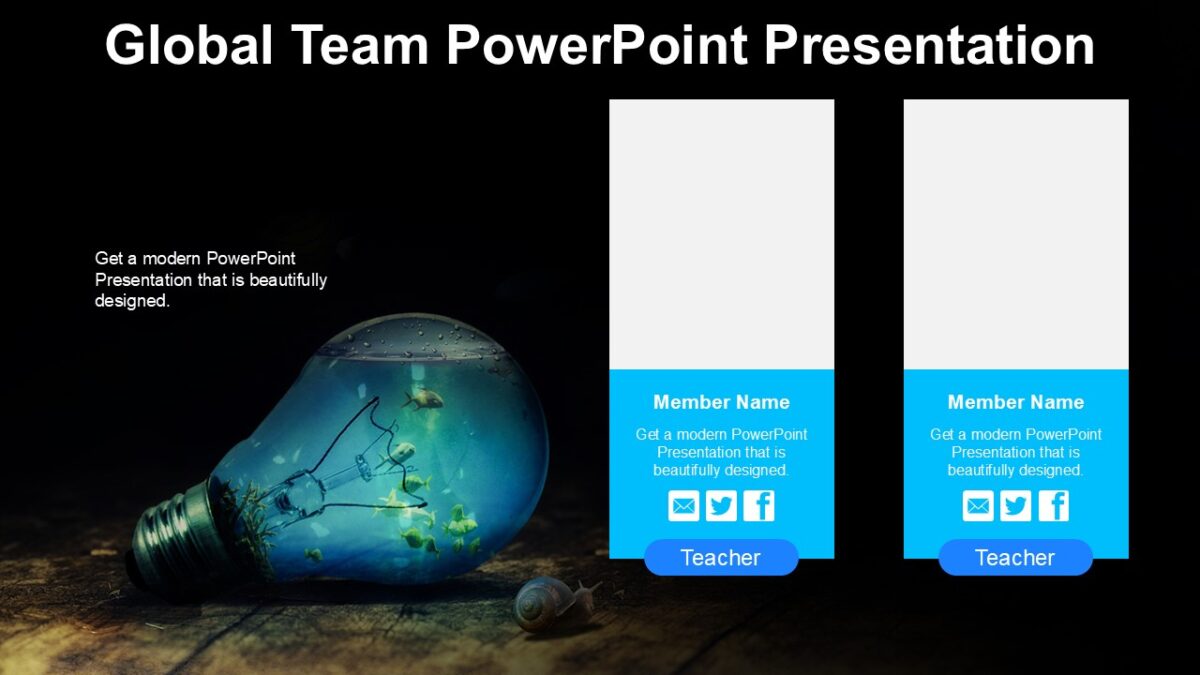 Global Team PowerPoint Presentation

Get a modern PowerPoint Presentation that is beautifully designed.

Member Name

Get a modern PowerPoint Presentation that is beautifully designed.

Teacher

Member Name

Get a modern PowerPoint Presentation that is beautifully designed.

Teacher